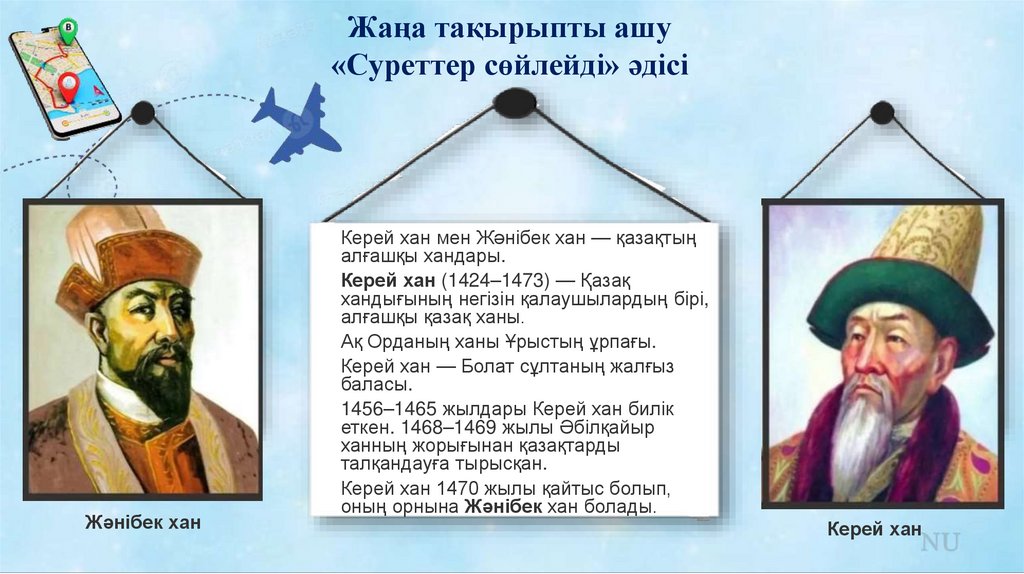 Жаңа тақырыпты ашу
«Суреттер сөйлейді» әдісі

Керей хан мен Жәнібек хан — қазақтың алғашқы хандары.

Керей хан (1424–1473) — Қазақ хандығының негізін қалаушылардың бірі, алғашқы қазақ ханы.

Ақ Орданың ханы Ұрыстың ұрпағы.

Керей хан — Болат сұлтаның жалғыз баласы.

1456–1465 жылдары Керей хан билік еткен. 1468–1469 жылы Әбілқайыр ханның жорығынан қазақтарды талқандауға тырысқан.

Керей хан 1470 жылы қайтыс болып, оның орнына Жәнібек хан болады.

Жәнібек хан

Керей хан

NU